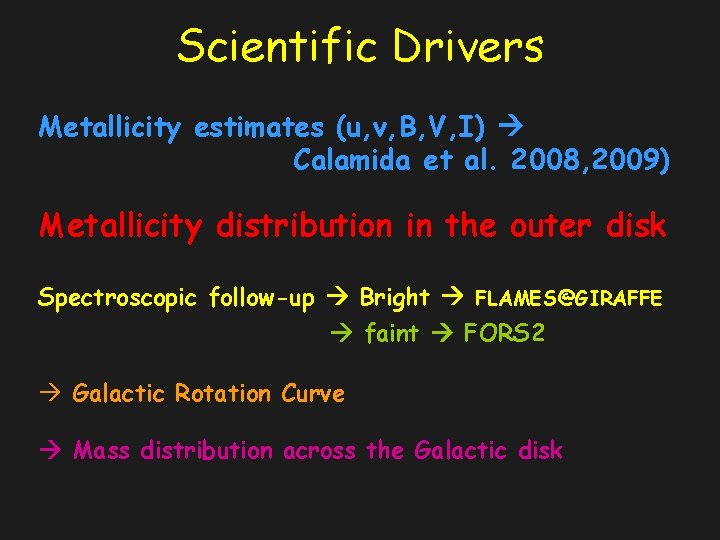 Scientific Drivers

Metallicity estimates (u,v,B,V,I) → Calamida et al. 2008,2009)

Metallicity distribution in the outer disk

Spectroscopic follow-up → Bright → FLAMES@GIRAFFE
→ faint → FORS2

→ Galactic Rotation Curve

→ Mass distribution across the Galactic disk